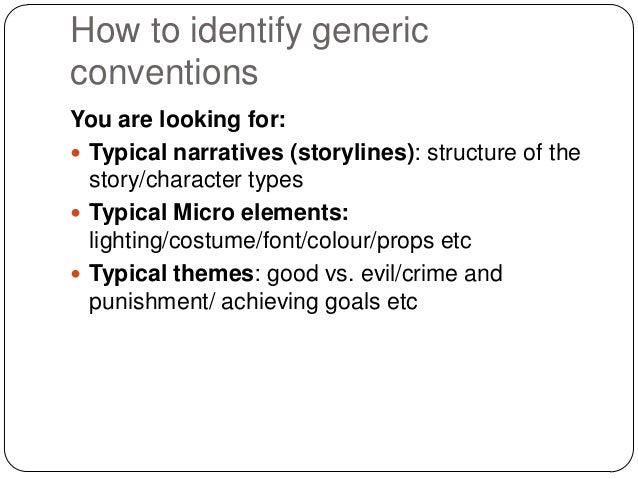 How to identify generic conventions

You are looking for:

- Typical narratives (storylines): structure of the story/character types
- Typical Micro elements: lighting/costume/font/colour/props etc
- Typical themes: good vs. evil/crime and punishment/ achieving goals etc